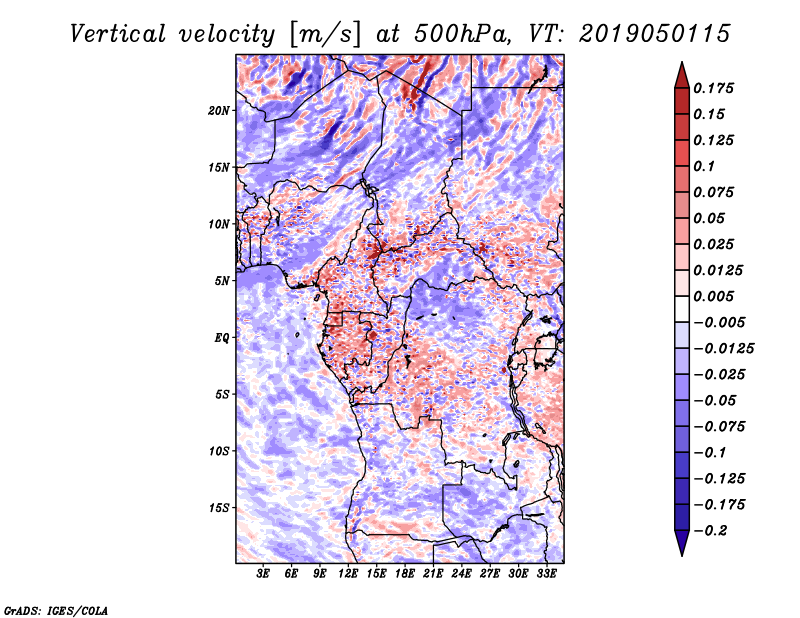 Vertical velocity [m/s] at 500hPa, VT: 2019050115

20N
15N
10N
5N
EQ
5S
10S
15S

3E 6E 9E 12E 15E 18E 21E 24E 27E 30E 33E

0.175
0.15
0.125
0.1
0.075
0.05
0.025
0.0125
0.005
−0.005
−0.0125
−0.025
−0.05
−0.075
−0.1
−0.125
−0.175
−0.2

GrADS: IGES/COLA